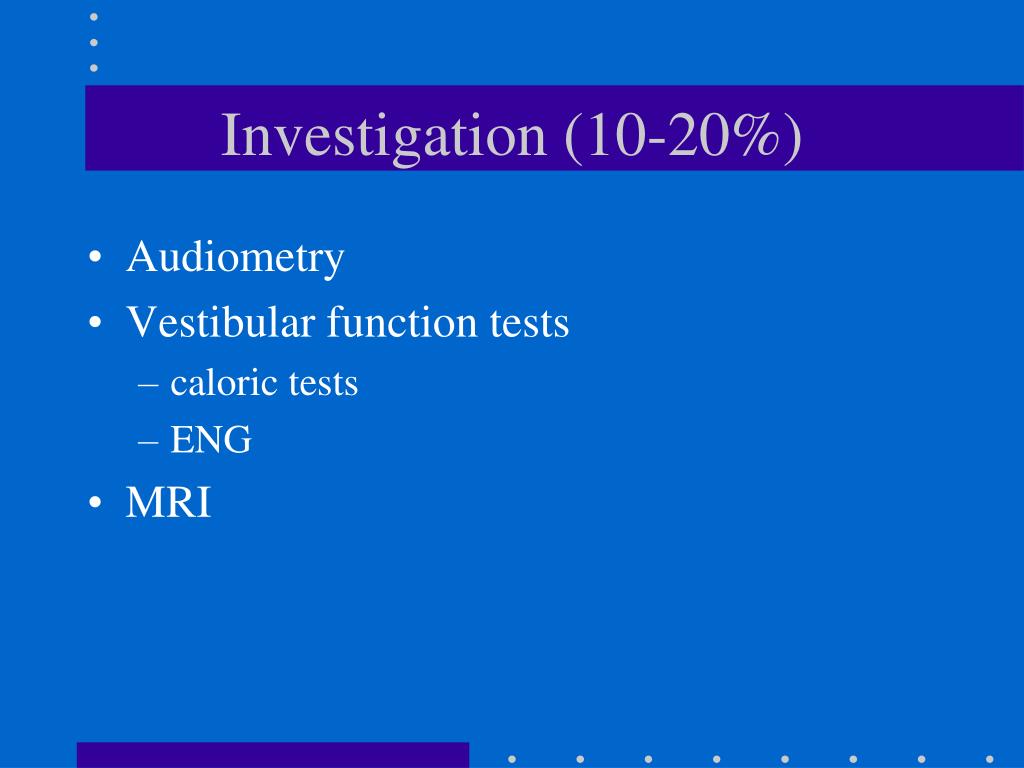 Investigation (10-20%)

• Audiometry
• Vestibular function tests
– caloric tests
– ENG
• MRI